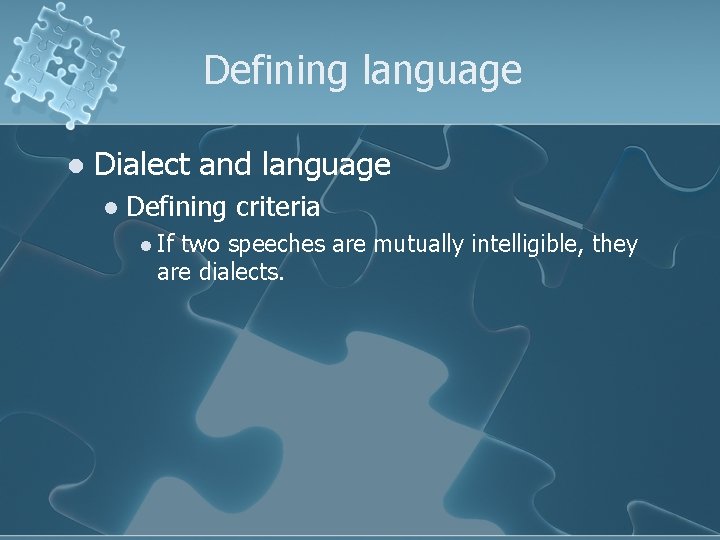 Defining language

- Dialect and language
  - Defining criteria
    - If two speeches are mutually intelligible, they are dialects.